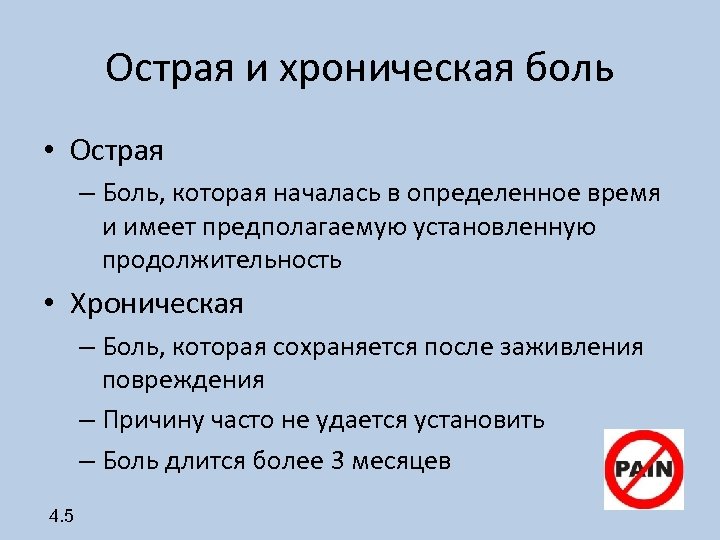 Острая и хроническая боль

• Острая
– Боль, которая началась в определенное время и имеет предполагаемую установленную продолжительность

• Хроническая
– Боль, которая сохраняется после заживления повреждения
– Причину часто не удается установить
– Боль длится более 3 месяцев

PAIN

4.5